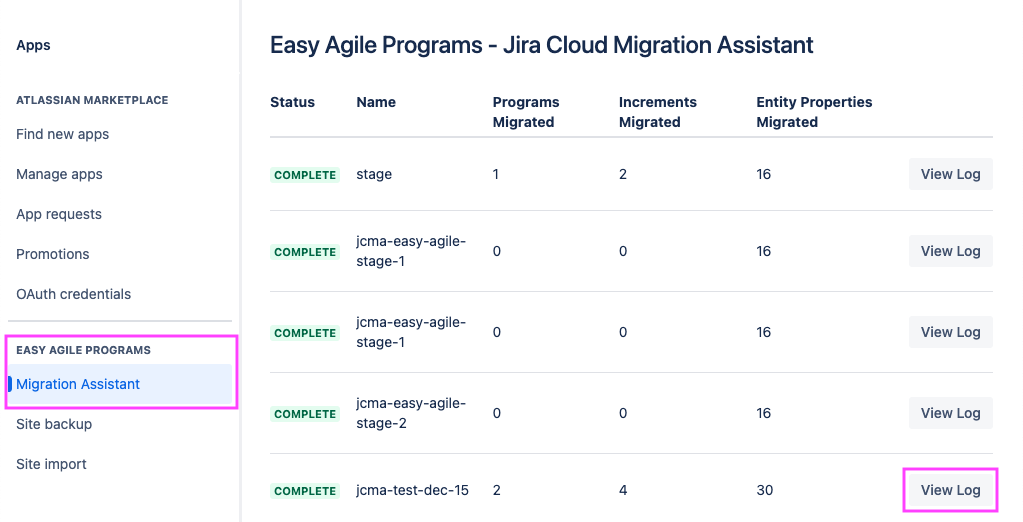 Apps

ATLASSIAN MARKETPLACE

Find new apps

Manage apps

App requests

Promotions

OAuth credentials

EASY AGILE PROGRAMS

Migration Assistant

Site backup

Site import

Easy Agile Programs - Jira Cloud Migration Assistant

| Status | Name | Programs Migrated | Increments Migrated | Entity Properties Migrated | |
|---|---|---|---|---|---|
| COMPLETE | stage | 1 | 2 | 16 | View Log |
| COMPLETE | jcma-easy-agile-stage-1 | 0 | 0 | 16 | View Log |
| COMPLETE | jcma-easy-agile-stage-1 | 0 | 0 | 16 | View Log |
| COMPLETE | jcma-easy-agile-stage-2 | 0 | 0 | 16 | View Log |
| COMPLETE | jcma-test-dec-15 | 2 | 4 | 30 | View Log |